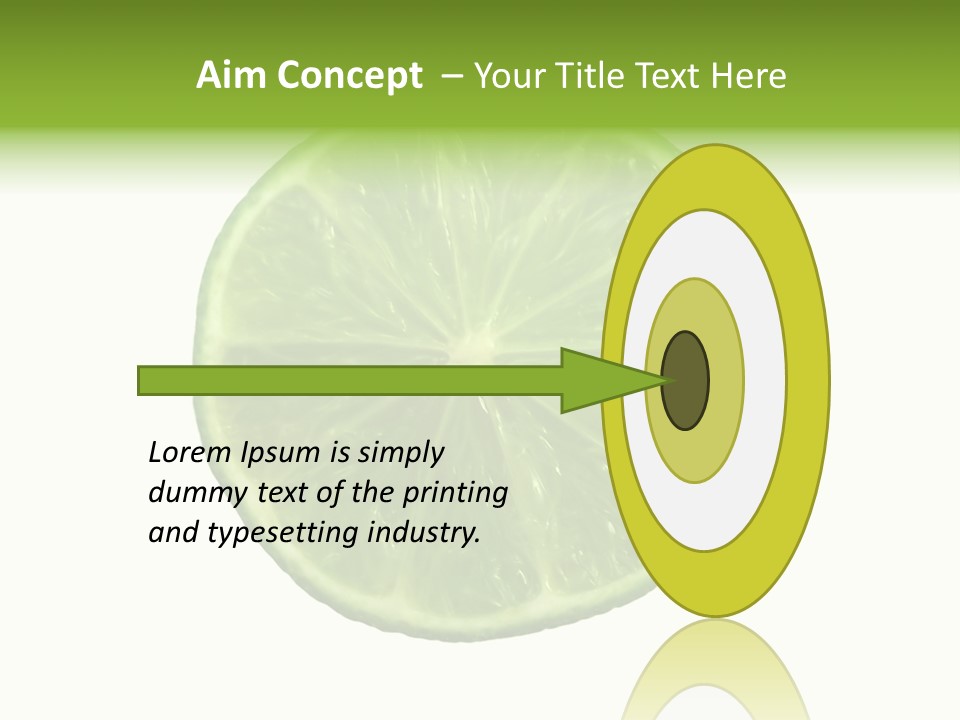 Aim Concept – Your Title Text Here

Lorem Ipsum is simply dummy text of the printing and typesetting industry.